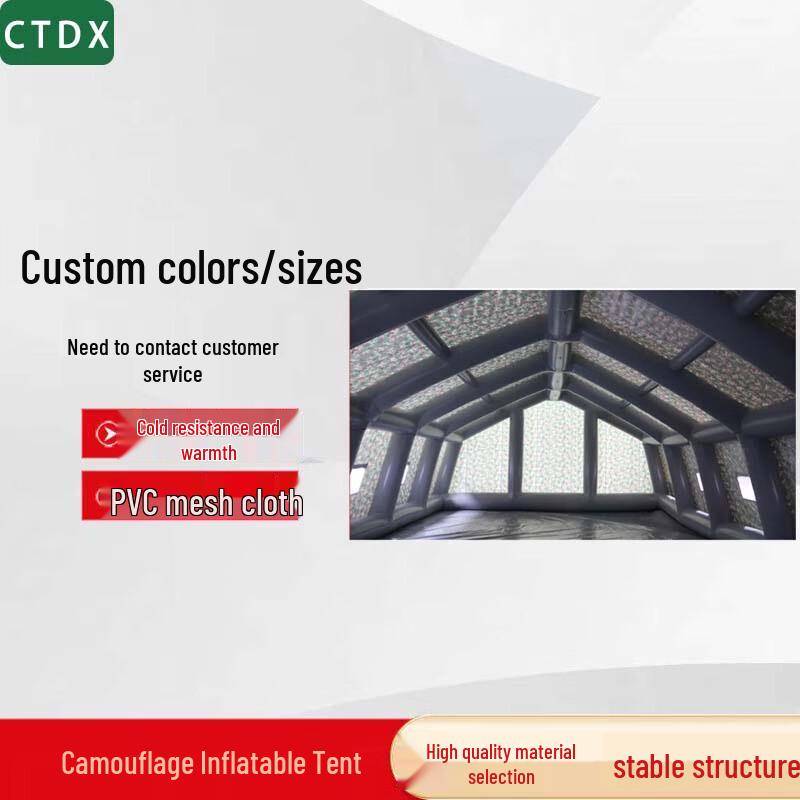 CTDX

Custom colors/sizes

Need to contact customer service

Cold resistance and warmth

PVC mesh cloth

Camouflage Inflatable Tent

High quality material selection

stable structure